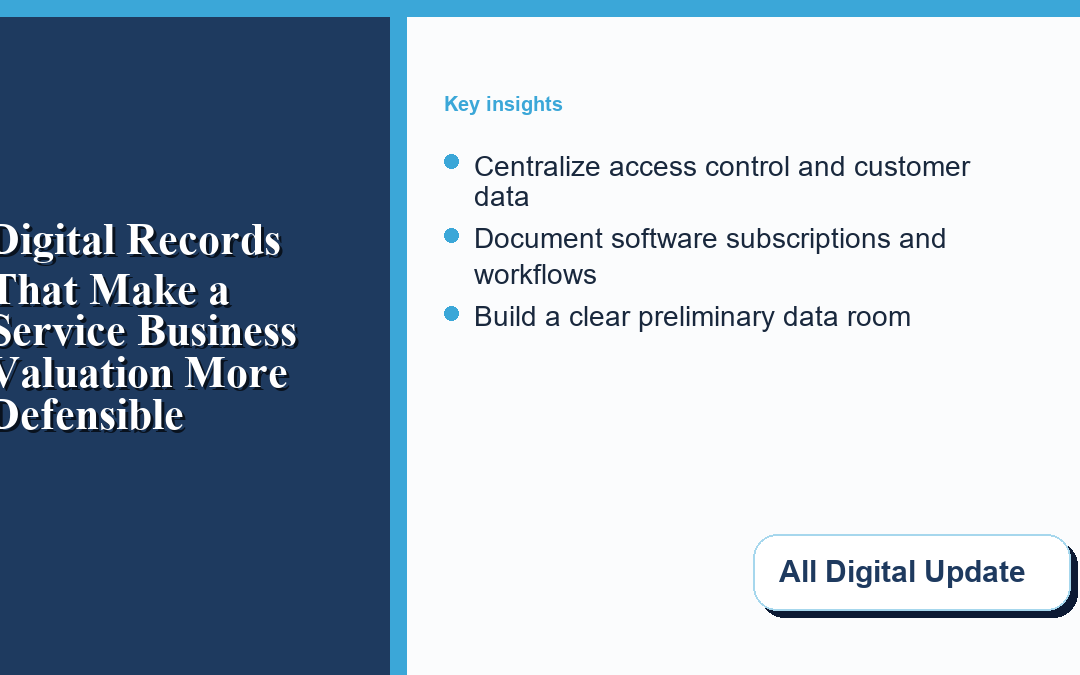 Digital Records That Make a Service Business Valuation More Defensible

Key insights

Centralize access control and customer data

Document software subscriptions and workflows

Build a clear preliminary data room

All Digital Update